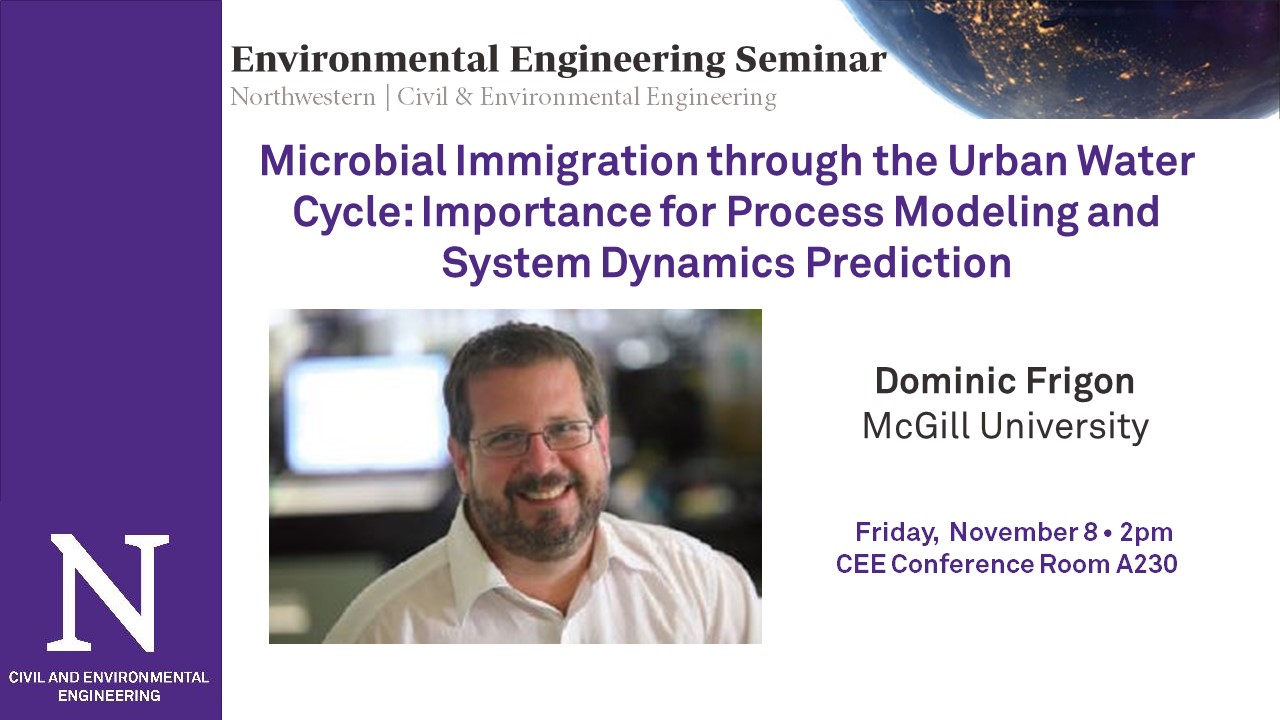 Environmental Engineering Seminar
Northwestern | Civil & Environmental Engineering

Microbial Immigration through the Urban Water Cycle: Importance for Process Modeling and System Dynamics Prediction

Dominic Frigon
McGill University

Friday, November 8 • 2pm
CEE Conference Room A230

N
CIVIL AND ENVIRONMENTAL ENGINEERING